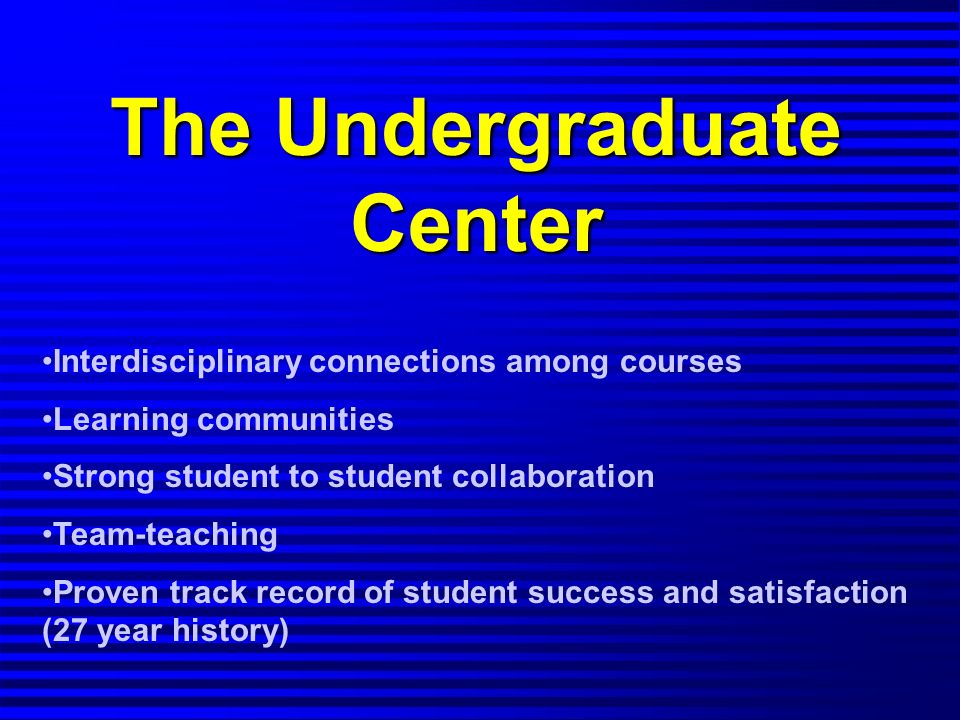 The Undergraduate Center

•Interdisciplinary connections among courses

•Learning communities

•Strong student to student collaboration

•Team-teaching

•Proven track record of student success and satisfaction (27 year history)